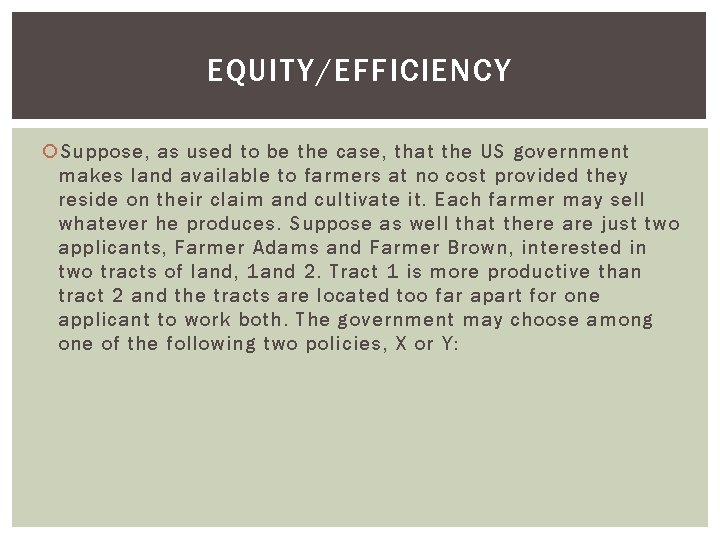 EQUITY/EFFICIENCY

Suppose, as used to be the case, that the US government makes land available to farmers at no cost provided they reside on their claim and cultivate it. Each farmer may sell whatever he produces. Suppose as well that there are just two applicants, Farmer Adams and Farmer Brown, interested in two tracts of land, 1and 2. Tract 1 is more productive than tract 2 and the tracts are located too far apart for one applicant to work both. The government may choose among one of the following two policies, X or Y: